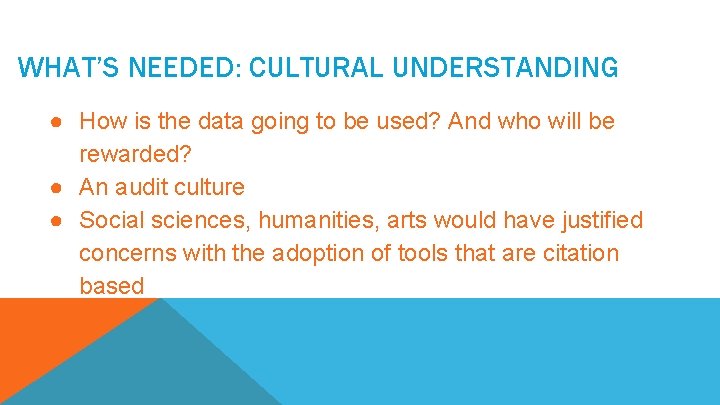 WHAT'S NEEDED: CULTURAL UNDERSTANDING

● How is the data going to be used? And who will be rewarded?
● An audit culture
● Social sciences, humanities, arts would have justified concerns with the adoption of tools that are citation based